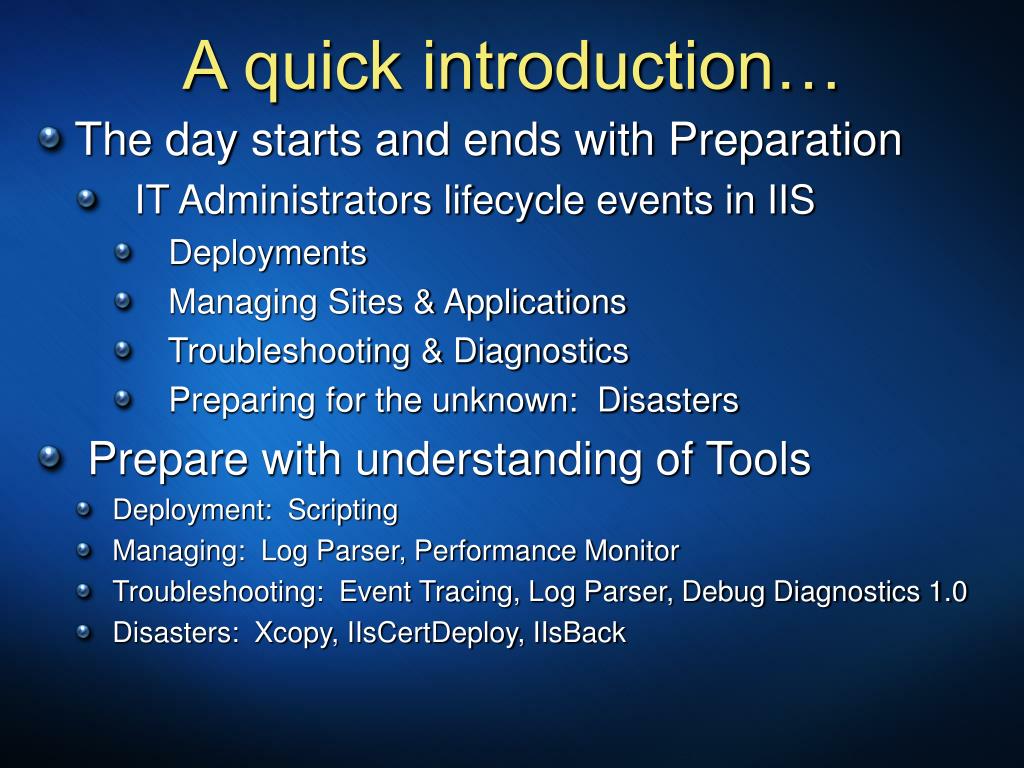 A quick introduction…

The day starts and ends with Preparation

IT Administrators lifecycle events in IIS

Deployments

Managing Sites & Applications

Troubleshooting & Diagnostics

Preparing for the unknown:  Disasters

Prepare with understanding of Tools

Deployment:  Scripting

Managing:  Log Parser, Performance Monitor

Troubleshooting:  Event Tracing, Log Parser, Debug Diagnostics 1.0

Disasters:  Xcopy, IIsCertDeploy, IIsBack